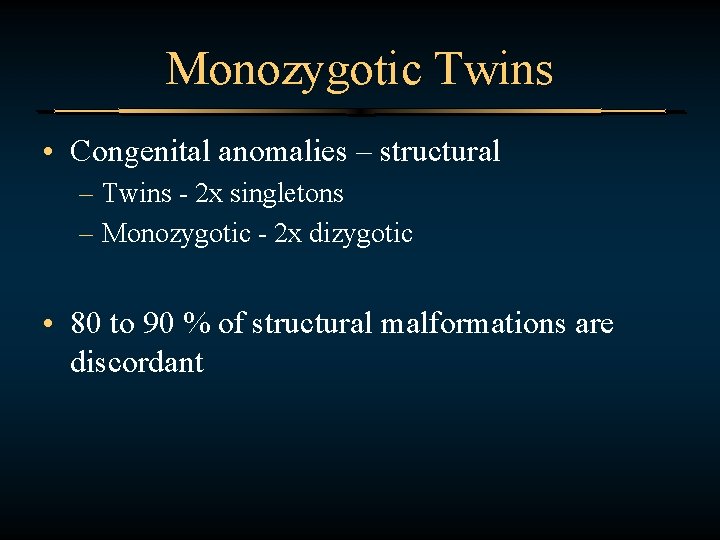 Monozygotic Twins

• Congenital anomalies – structural
– Twins - 2x singletons
– Monozygotic - 2x dizygotic

• 80 to 90 % of structural malformations are discordant